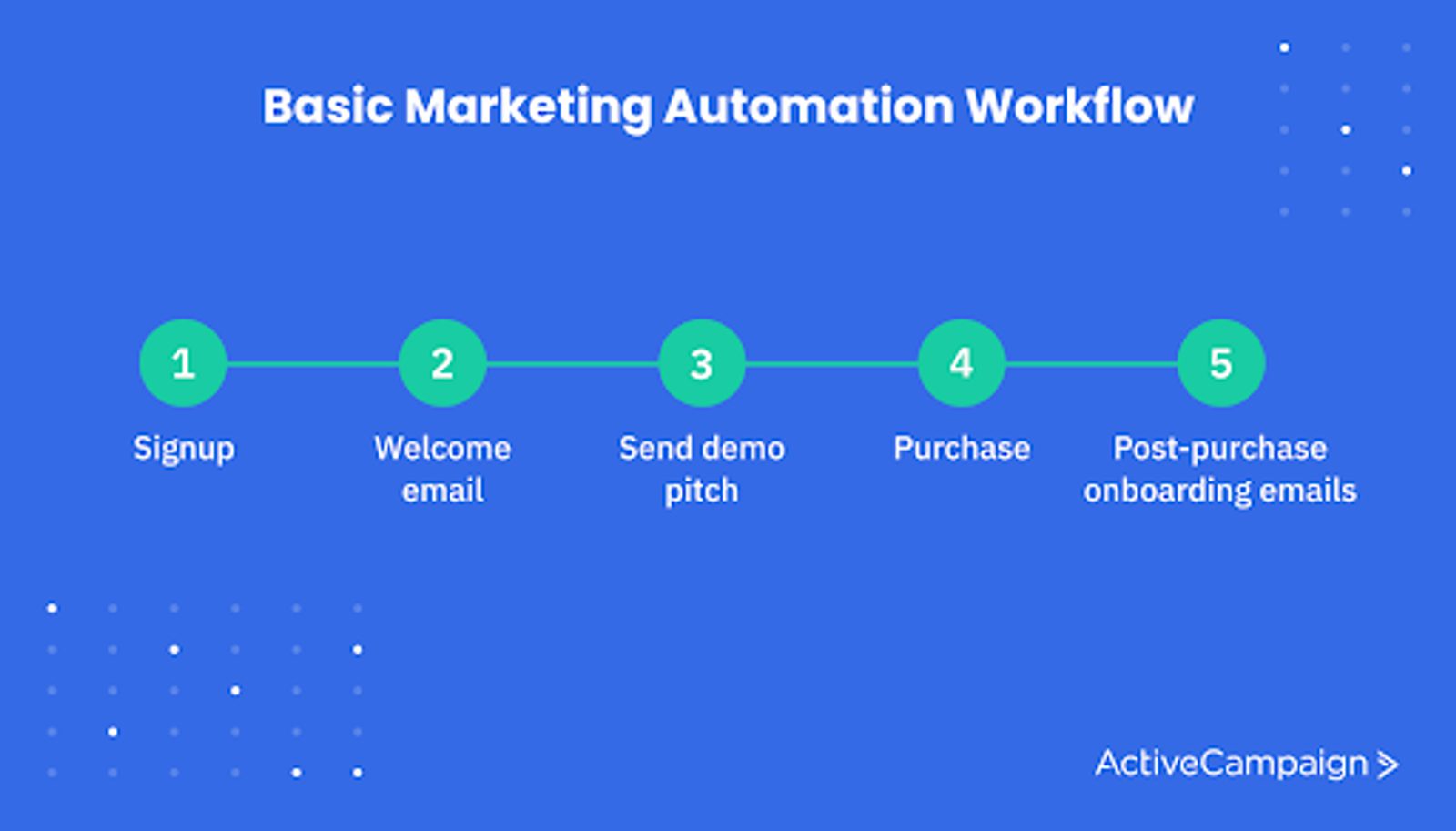 Basic Marketing Automation Workflow

1
Signup

2
Welcome email

3
Send demo pitch

4
Purchase

5
Post-purchase onboarding emails

ActiveCampaign >